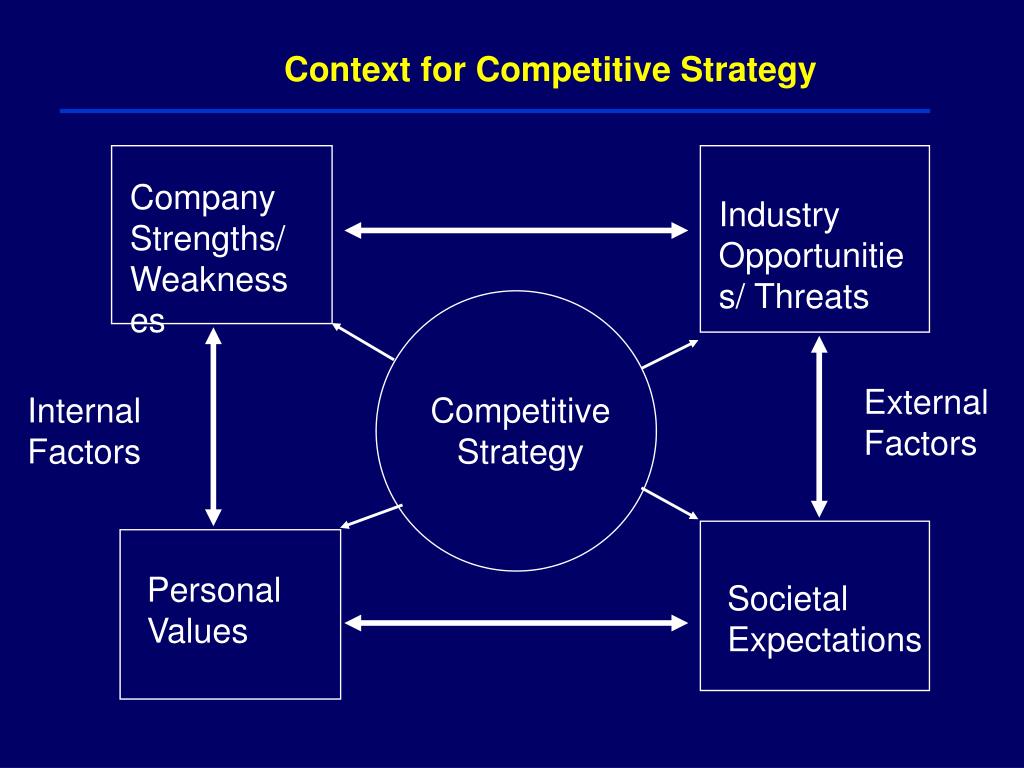 Context for Competitive Strategy

Company Strengths/ Weaknesses

Industry Opportunities/ Threats

Internal Factors

Competitive Strategy

External Factors

Personal Values

Societal Expectations